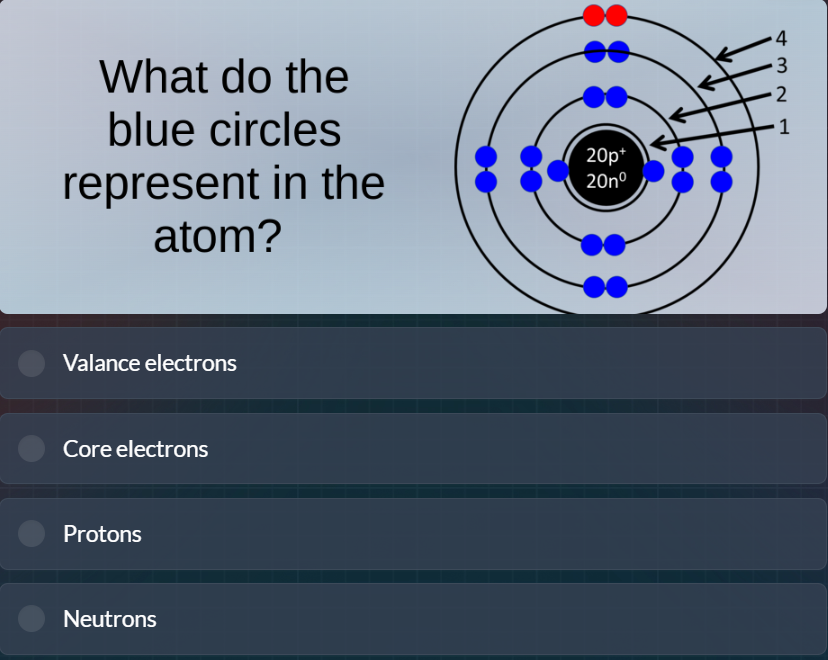 What do the blue circles represent in the atom?

4
3
2
1
$20p^+$
$20n^0$

Valance electrons

Core electrons

Protons

Neutrons